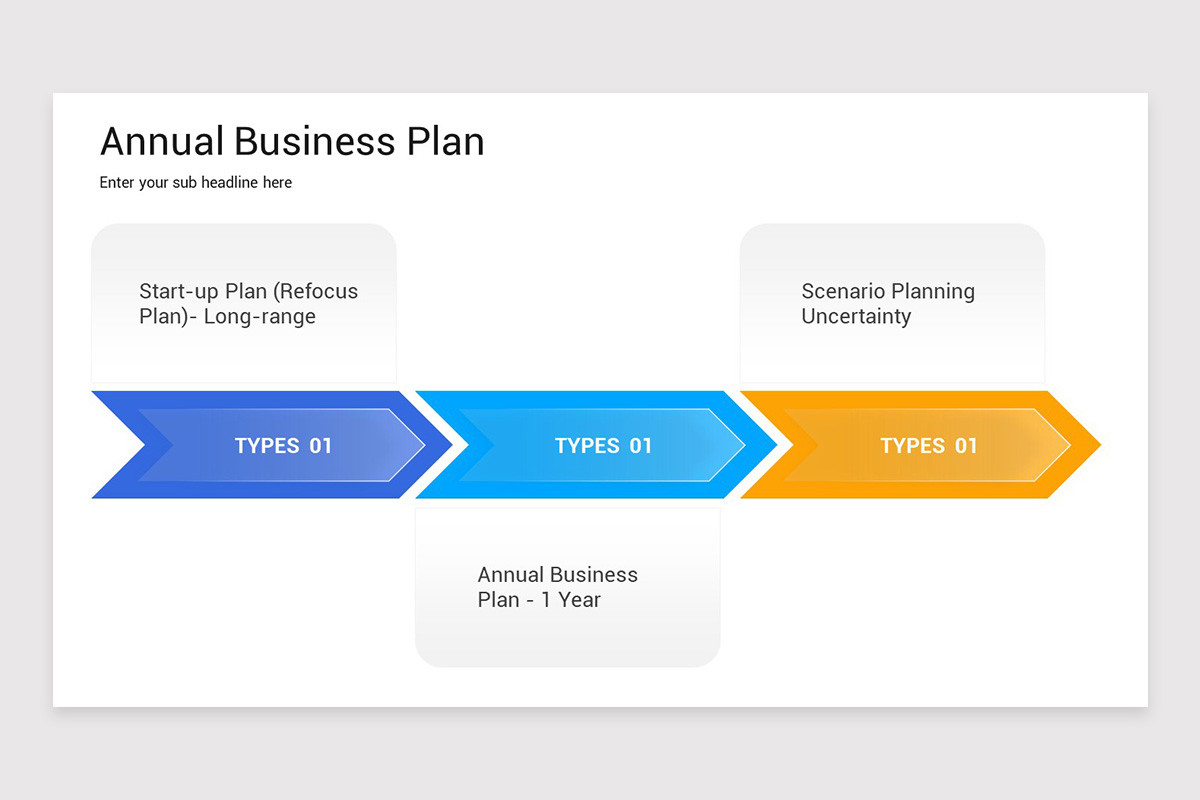 Annual Business Plan

Enter your sub headline here

Start-up Plan (Refocus Plan)- Long-range

Scenario Planning Uncertainty

TYPES 01

TYPES 01

TYPES 01

Annual Business Plan - 1 Year